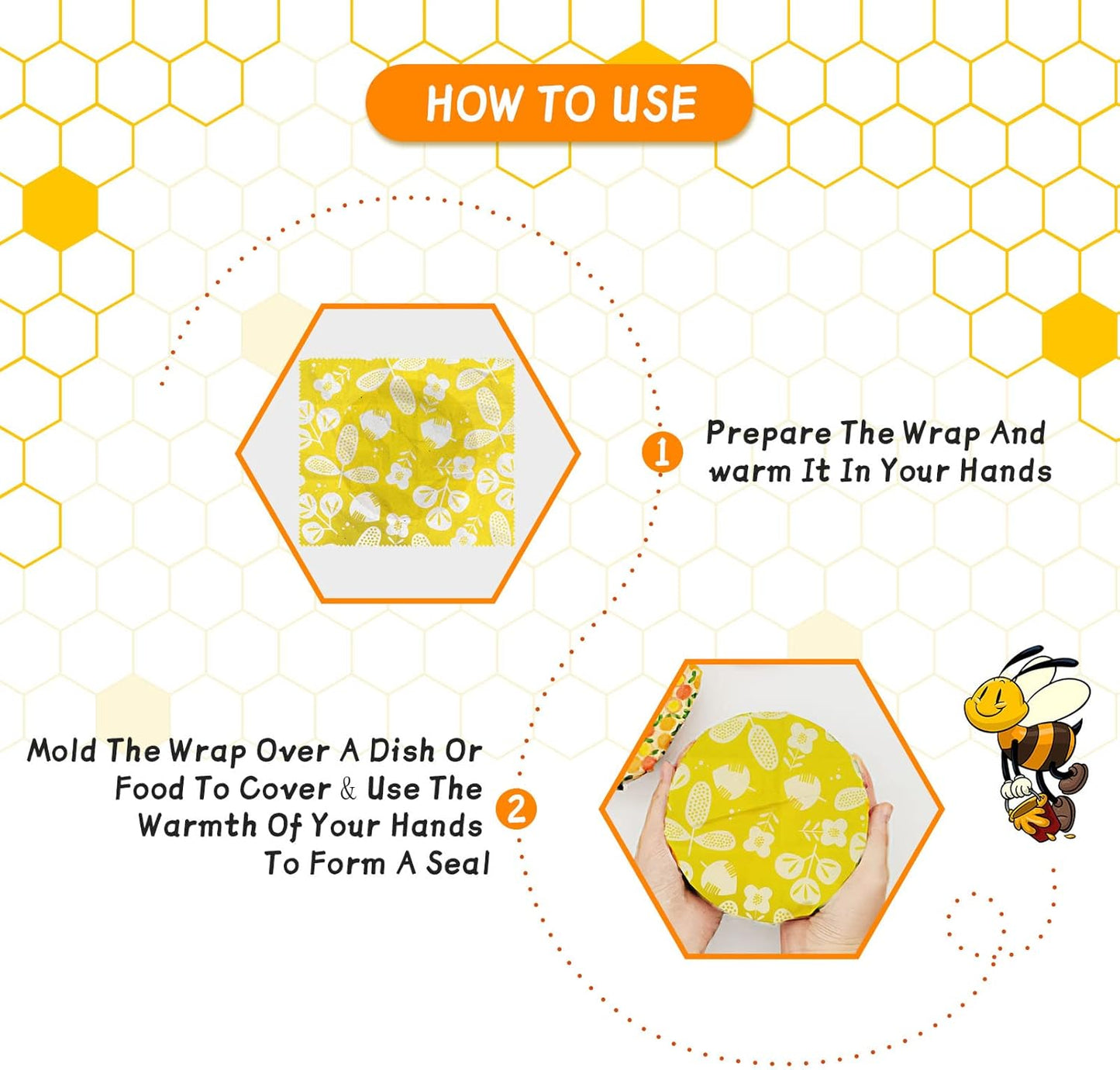 HOW TO USE

1 Prepare The Wrap And warm It In Your Hands

Mold The Wrap Over A Dish Or Food To Cover & Use The Warmth Of Your Hands To Form A Seal 2